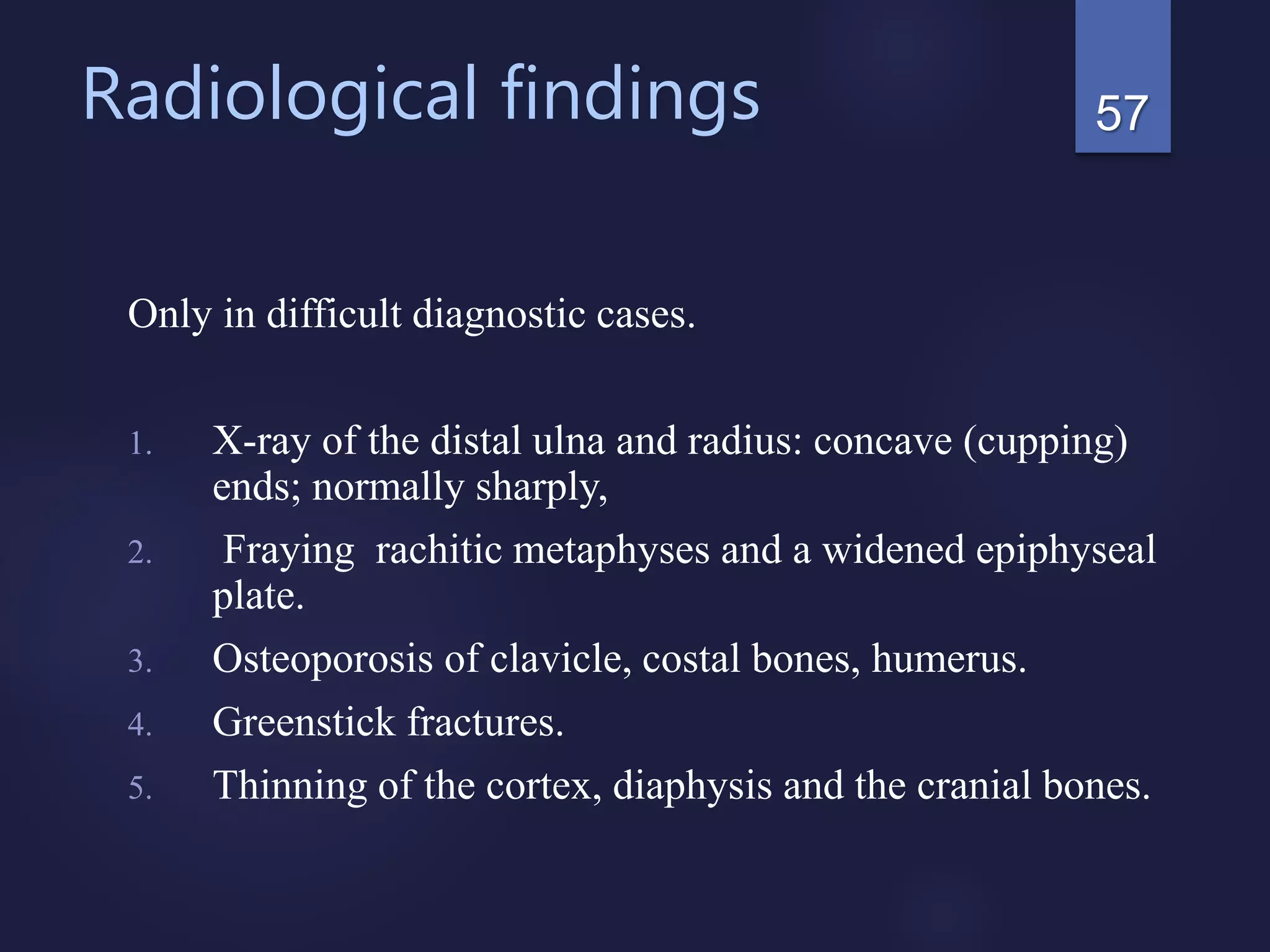 Radiological findings

57

Only in difficult diagnostic cases.

1. X-ray of the distal ulna and radius: concave (cupping) ends; normally sharply,
2. Fraying rachitic metaphyses and a widened epiphyseal plate.
3. Osteoporosis of clavicle, costal bones, humerus.
4. Greenstick fractures.
5. Thinning of the cortex, diaphysis and the cranial bones.